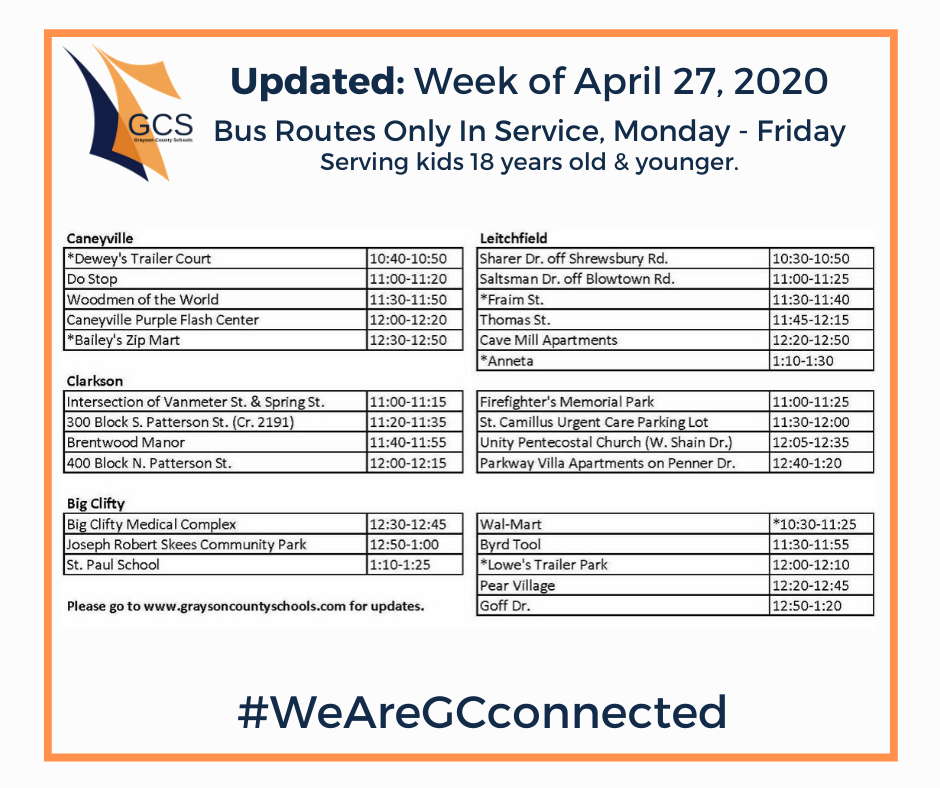 GCS
Grayson County Schools

Updated: Week of April 27, 2020
Bus Routes Only In Service, Monday - Friday
Serving kids 18 years old & younger.

Caneyville

| | |
|---|---|
| *Dewey's Trailer Court | 10:40-10:50 |
| Do Stop | 11:00-11:20 |
| Woodmen of the World | 11:30-11:50 |
| Caneyville Purple Flash Center | 12:00-12:20 |
| *Bailey's Zip Mart | 12:30-12:50 |

Clarkson

| | |
|---|---|
| Intersection of Vanmeter St. & Spring St. | 11:00-11:15 |
| 300 Block S. Patterson St. (Cr. 2191) | 11:20-11:35 |
| Brentwood Manor | 11:40-11:55 |
| 400 Block N. Patterson St. | 12:00-12:15 |

Big Clifty

| | |
|---|---|
| Big Clifty Medical Complex | 12:30-12:45 |
| Joseph Robert Skees Community Park | 12:50-1:00 |
| St. Paul School | 1:10-1:25 |

Please go to www.graysoncountyschools.com for updates.

Leitchfield

| | |
|---|---|
| Sharer Dr. off Shrewsbury Rd. | 10:30-10:50 |
| Saltsman Dr. off Blowtown Rd. | 11:00-11:25 |
| *Fraim St. | 11:30-11:40 |
| Thomas St. | 11:45-12:15 |
| Cave Mill Apartments | 12:20-12:50 |
| *Anneta | 1:10-1:30 |

| | |
|---|---|
| Firefighter's Memorial Park | 11:00-11:25 |
| St. Camillus Urgent Care Parking Lot | 11:30-12:00 |
| Unity Pentecostal Church (W. Shain Dr.) | 12:05-12:35 |
| Parkway Villa Apartments on Penner Dr. | 12:40-1:20 |

| | |
|---|---|
| Wal-Mart | *10:30-11:25 |
| Byrd Tool | 11:30-11:55 |
| *Lowe's Trailer Park | 12:00-12:10 |
| Pear Village | 12:20-12:45 |
| Goff Dr. | 12:50-1:20 |

#WeAreGCconnected